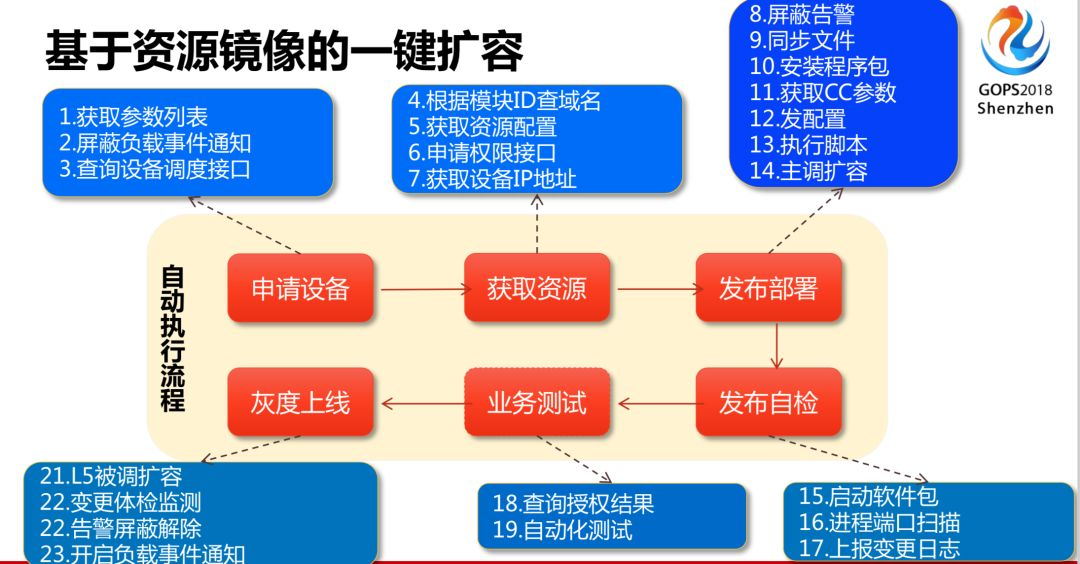 基于资源镜像的一键扩容

GOPS2018
Shenzhen

1.获取参数列表
2.屏蔽负载事件通知
3.查询设备调度接口

4.根据模块ID查域名
5.获取资源配置
6.申请权限接口
7.获取设备IP地址

8.屏蔽告警
9.同步文件
10.安装程序包
11.获取CC参数
12.发配置
13.执行脚本
14.主调扩容

自动执行流程

申请设备
获取资源
发布部署
发布自检
业务测试
灰度上线

21.L5被调扩容
22.变更体检监测
22.告警屏蔽解除
23.开启负载事件通知

18.查询授权结果
19.自动化测试

15.启动软件包
16.进程端口扫描
17.上报变更日志